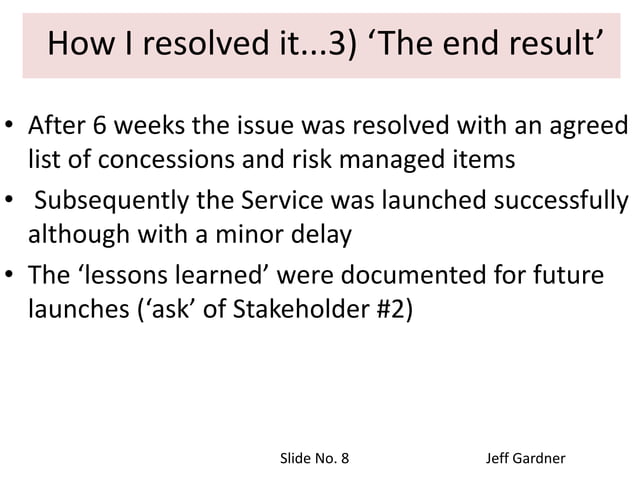 How I resolved it...3) ‘The end result’

• After 6 weeks the issue was resolved with an agreed list of concessions and risk managed items
• Subsequently the Service was launched successfully although with a minor delay
• The ‘lessons learned’ were documented for future launches (‘ask’ of Stakeholder #2)

Slide No. 8

Jeff Gardner